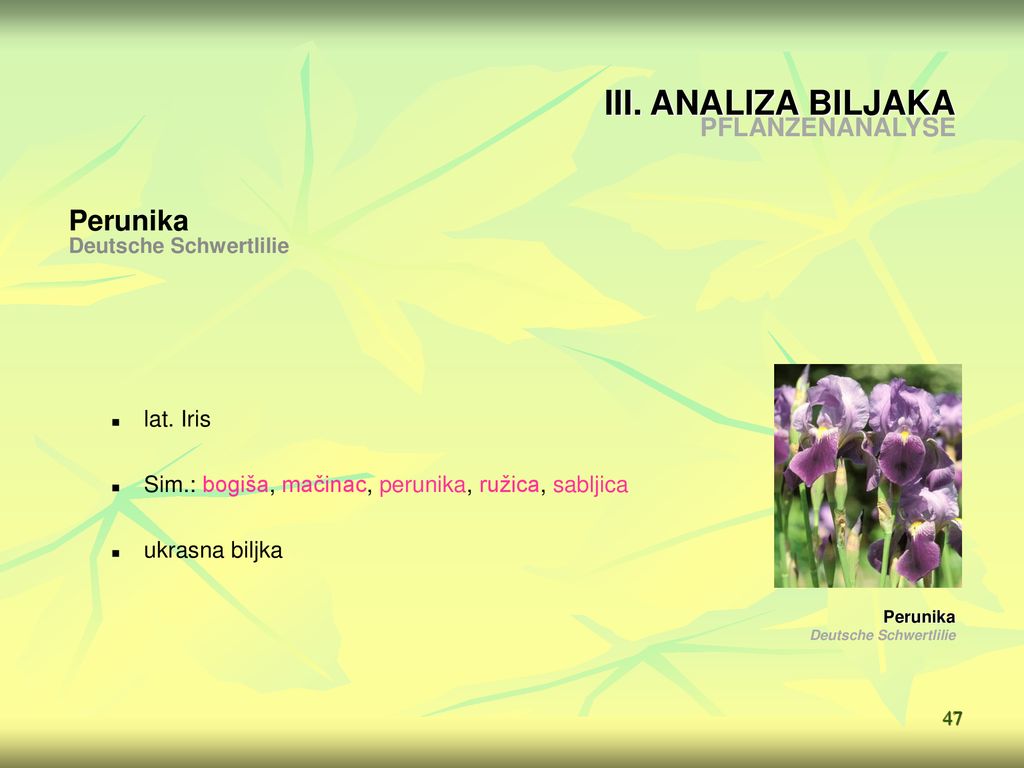 III. ANALIZA BILJAKA
PFLANZENANALYSE

Perunika
Deutsche Schwertlilie

lat. Iris

Sim.: bogiša, mačinac, perunika, ružica, sabljica

ukrasna biljka

Perunika
Deutsche Schwertlilie

47